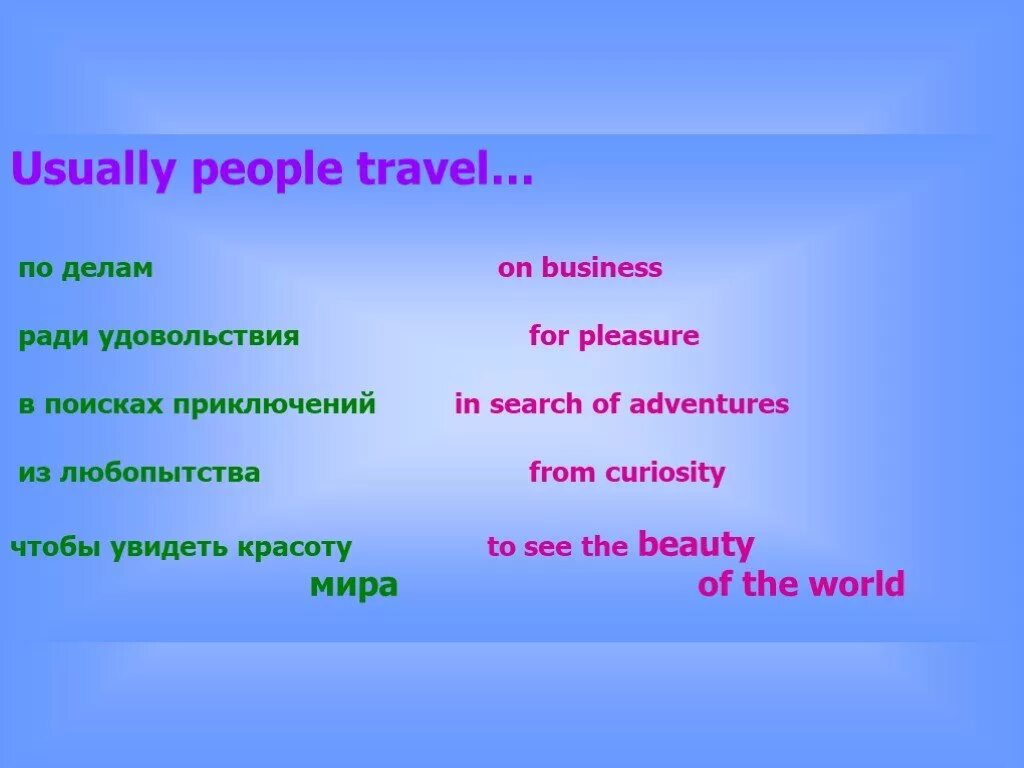 Usually people travel…

по делам

ради удовольствия

в поисках приключений

из любопытства

чтобы увидеть красоту мира

on business

for pleasure

in search of adventures

from curiosity

to see the beauty of the world